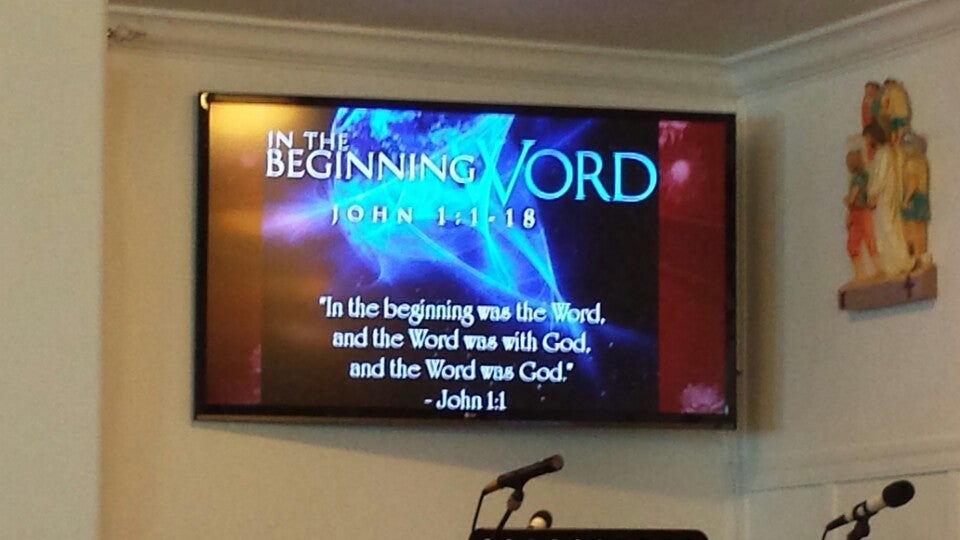 IN THE BEGINNING WORD
JOHN 1:1-18

"In the beginning was the Word, and the Word was with God, and the Word was God."
- John 1:1